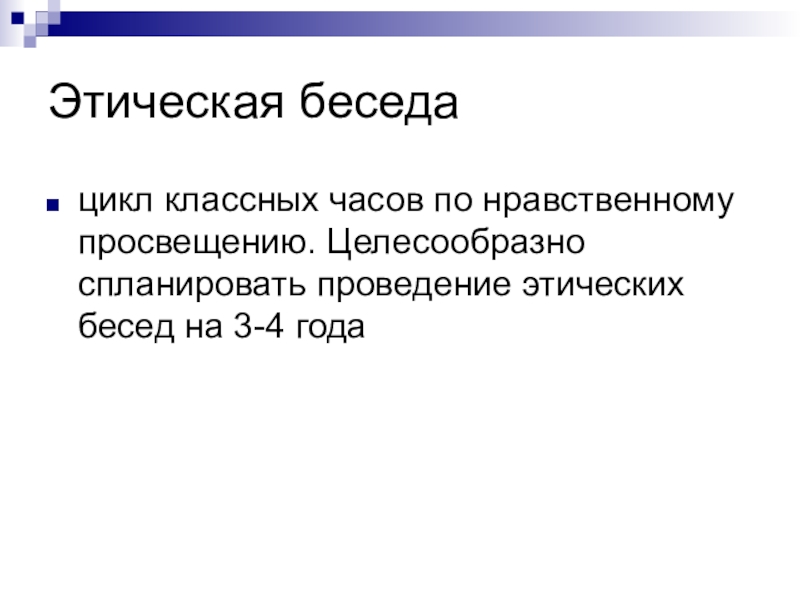 Этическая беседа

цикл классных часов по нравственному просвещению. Целесообразно спланировать проведение этических бесед на 3-4 года